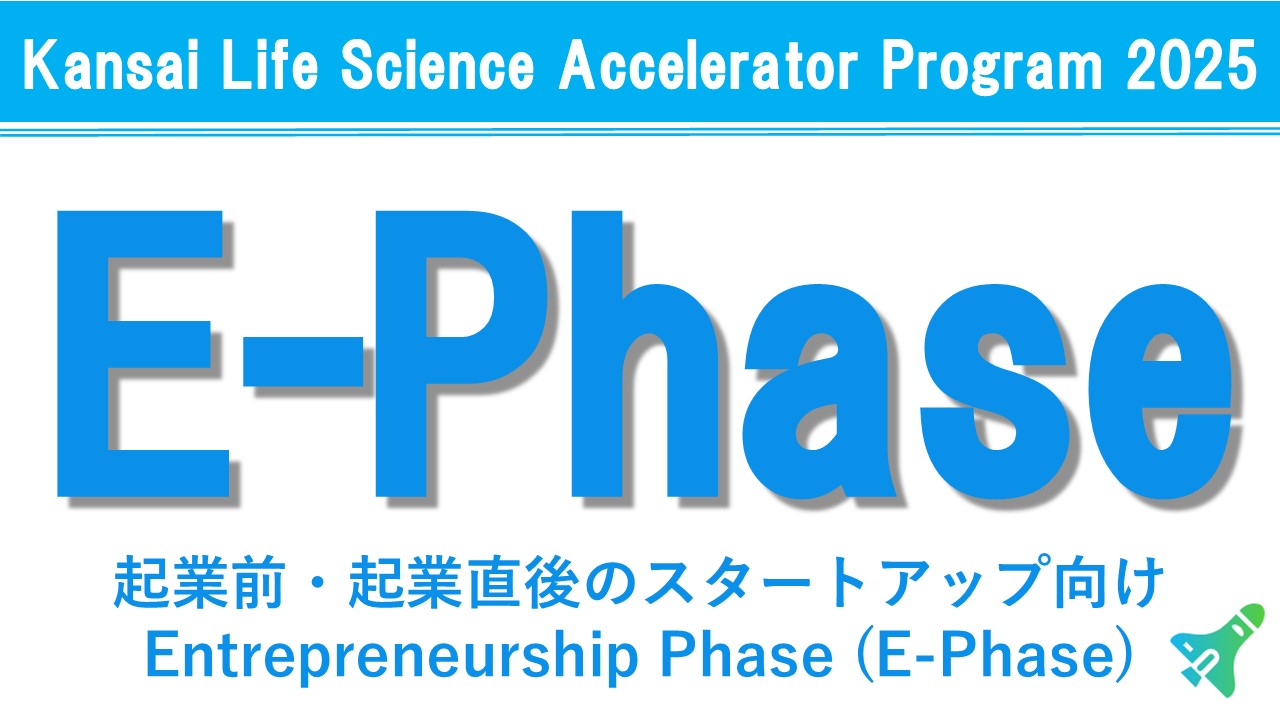 Kansai Life Science Accelerator Program 2025

E-Phase

起業前・起業直後のスタートアップ向け
Entrepreneurship Phase (E-Phase)